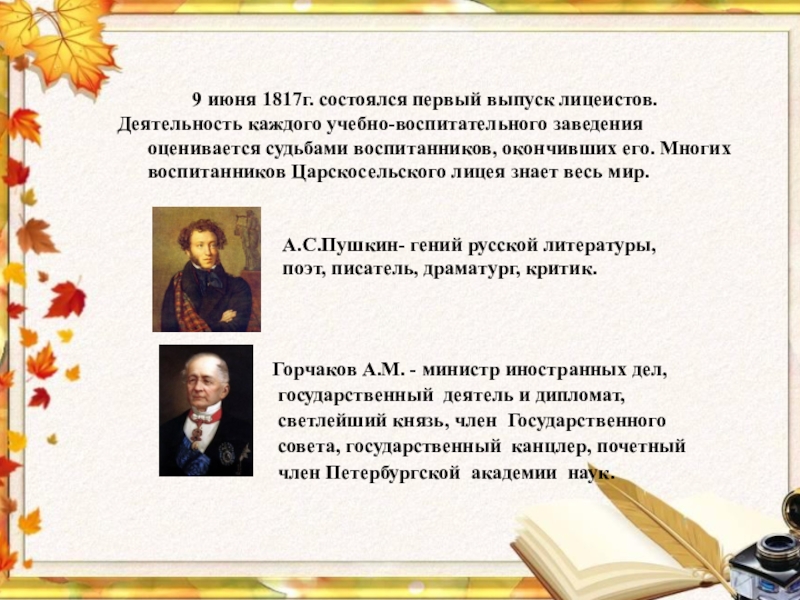 9 июня 1817г. состоялся первый выпуск лицеистов. Деятельность каждого учебно-воспитательного заведения оценивается судьбами воспитанников, окончивших его. Многих воспитанников Царскосельского лицея знает весь мир.

А.С.Пушкин- гений русской литературы, поэт, писатель, драматург, критик.

Горчаков А.М. - министр иностранных дел, государственный деятель и дипломат, светлейший князь, член Государственного совета, государственный канцлер, почетный член Петербургской академии наук.